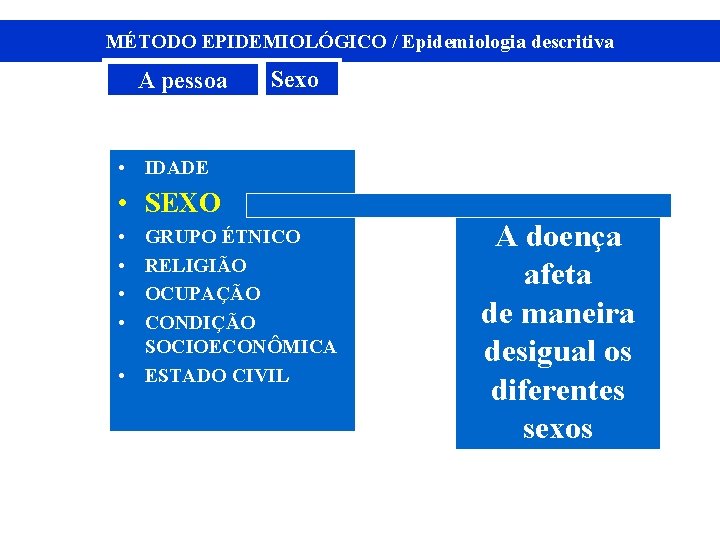 MÉTODO EPIDEMIOLÓGICO / Epidemiologia descritiva

A pessoa

Sexo

• IDADE
• SEXO
• GRUPO ÉTNICO
• RELIGIÃO
• OCUPAÇÃO
• CONDIÇÃO SOCIOECONÔMICA
• ESTADO CIVIL

A doença afeta de maneira desigual os diferentes sexos